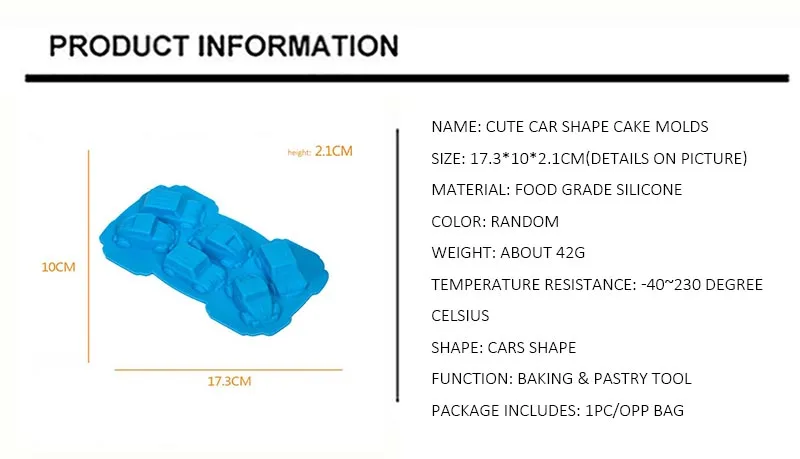 PRODUCT INFORMATION

height: 2.1CM

10CM

17.3CM

NAME: CUTE CAR SHAPE CAKE MOLDS

SIZE: 17.3*10*2.1CM(DETAILS ON PICTURE)

MATERIAL: FOOD GRADE SILICONE

COLOR: RANDOM

WEIGHT: ABOUT 42G

TEMPERATURE RESISTANCE: -40~230 DEGREE CELSIUS

SHAPE: CARS SHAPE

FUNCTION: BAKING & PASTRY TOOL

PACKAGE INCLUDES: 1PC/OPP BAG